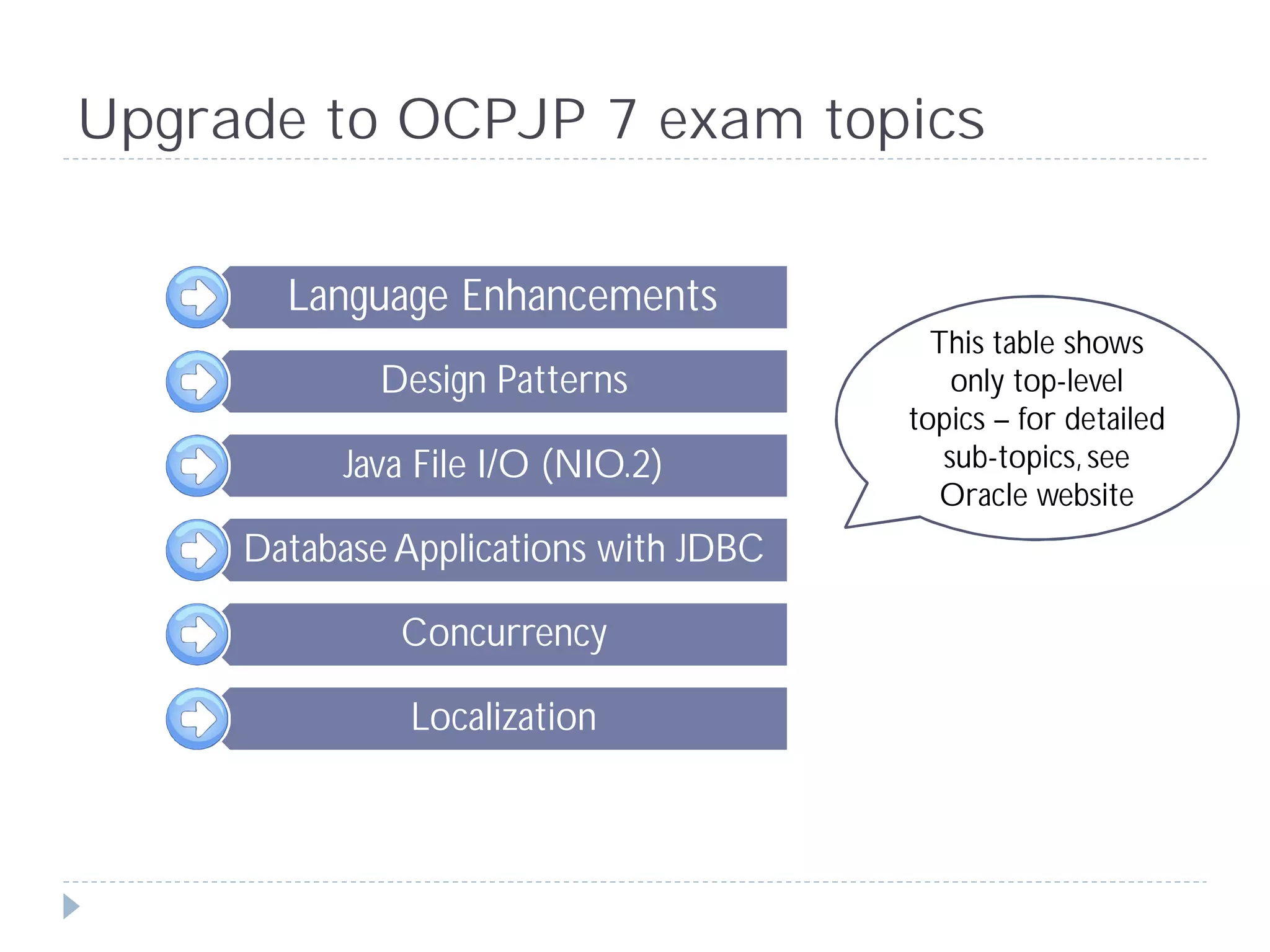 Upgrade to OCPJP 7 exam topics

Language Enhancements

Design Patterns

Java File I/O (NIO.2)

Database Applications with JDBC

Concurrency

Localization

This table shows only top-level topics – for detailed sub-topics, see Oracle website